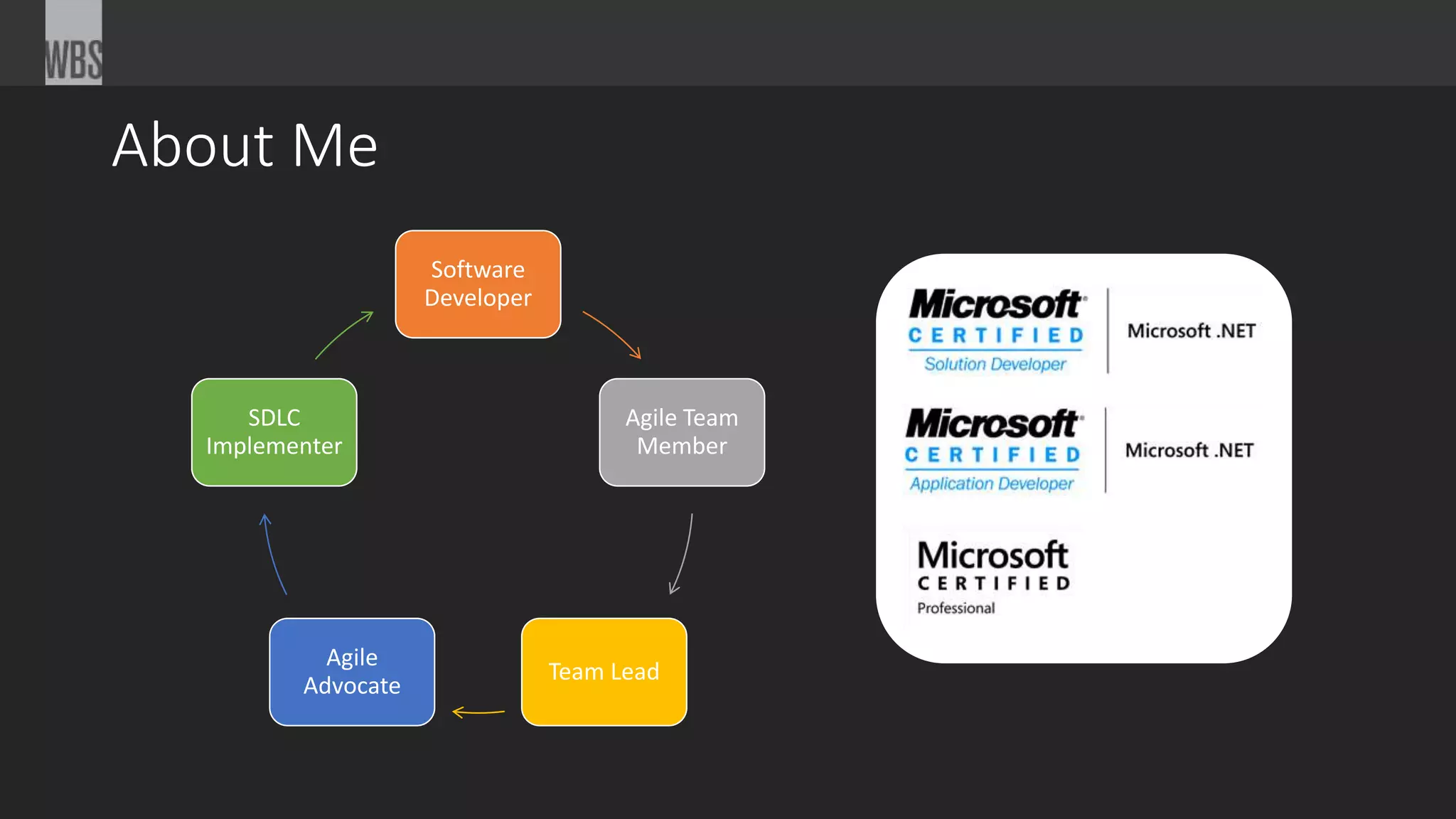 WBS

About Me

Software Developer

Agile Team Member

Team Lead

Agile Advocate

SDLC Implementer

Microsoft CERTIFIED Solution Developer

Microsoft .NET

Microsoft CERTIFIED Application Developer

Microsoft .NET

Microsoft CERTIFIED Professional